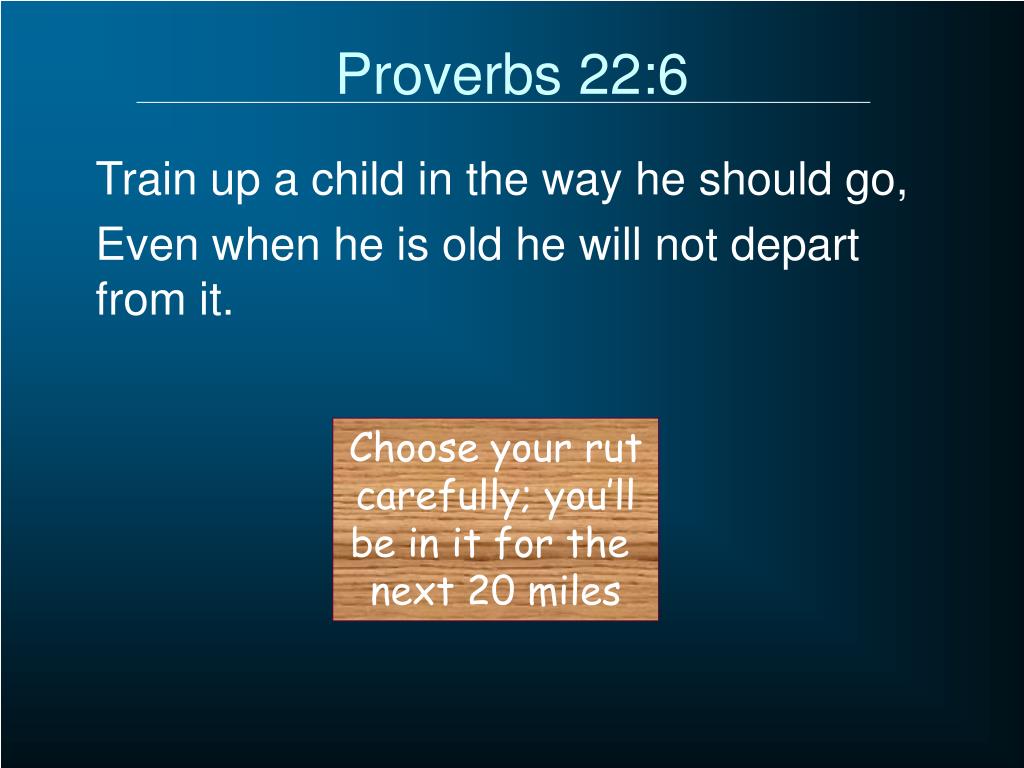 Proverbs 22:6

Train up a child in the way he should go,

Even when he is old he will not depart from it.

Choose your rut carefully; you'll be in it for the next 20 miles